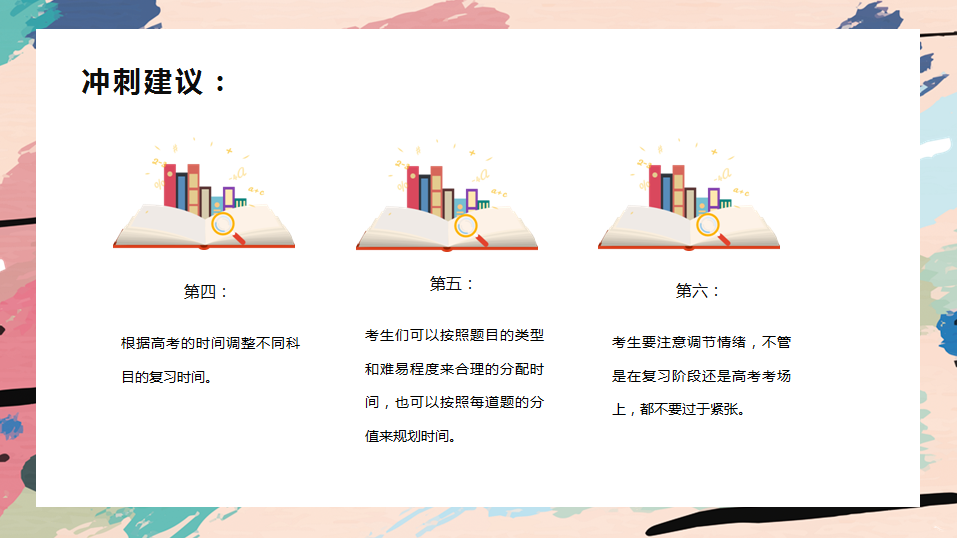 冲刺建议：

第四：

根据高考的时间调整不同科目的复习时间。

第五：

考生们可以按照题目的类型和难易程度来合理的分配时间，也可以按照每道题的分值来规划时间。

第六：

考生要注意调节情绪，不管是在复习阶段还是高考考场上，都不要过于紧张。